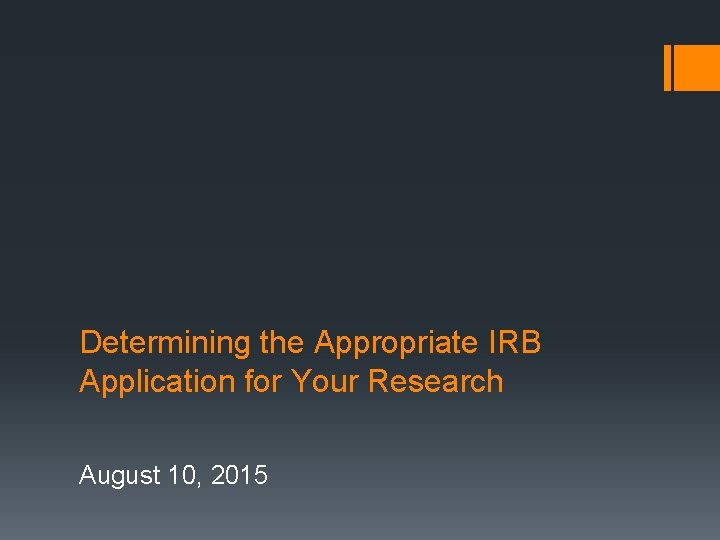 Determining the Appropriate IRB Application for Your Research

August 10, 2015